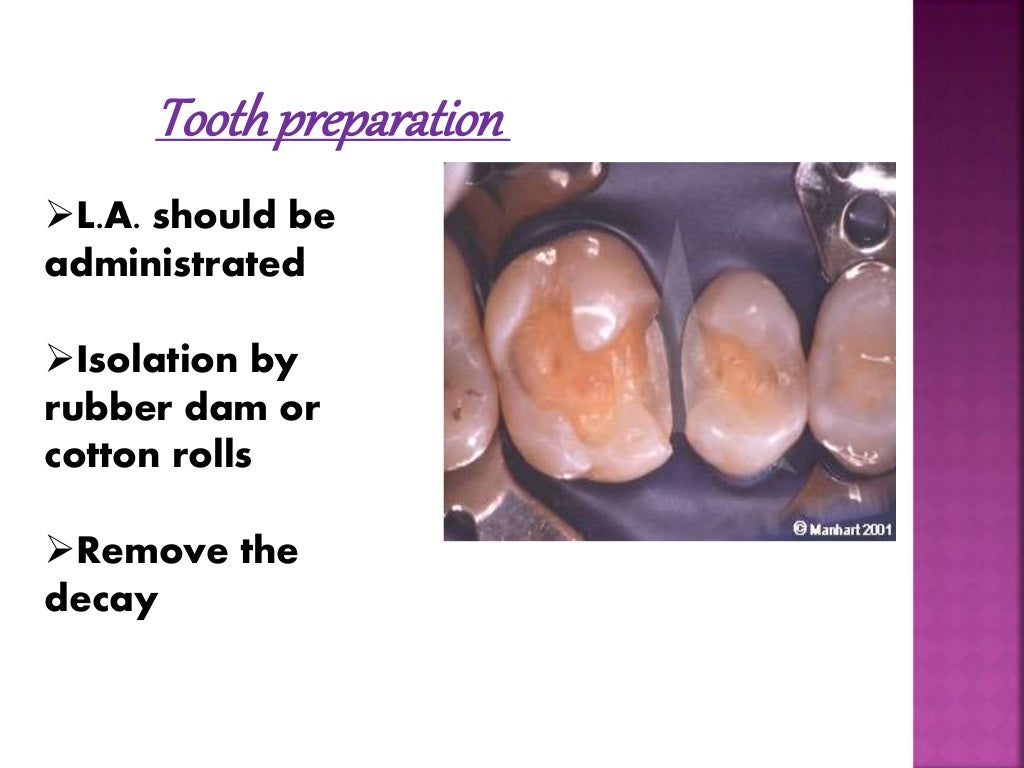 Tooth preparation

➢L.A. should be administrated

➢Isolation by rubber dam or cotton rolls

➢Remove the decay

© Manhart 2001